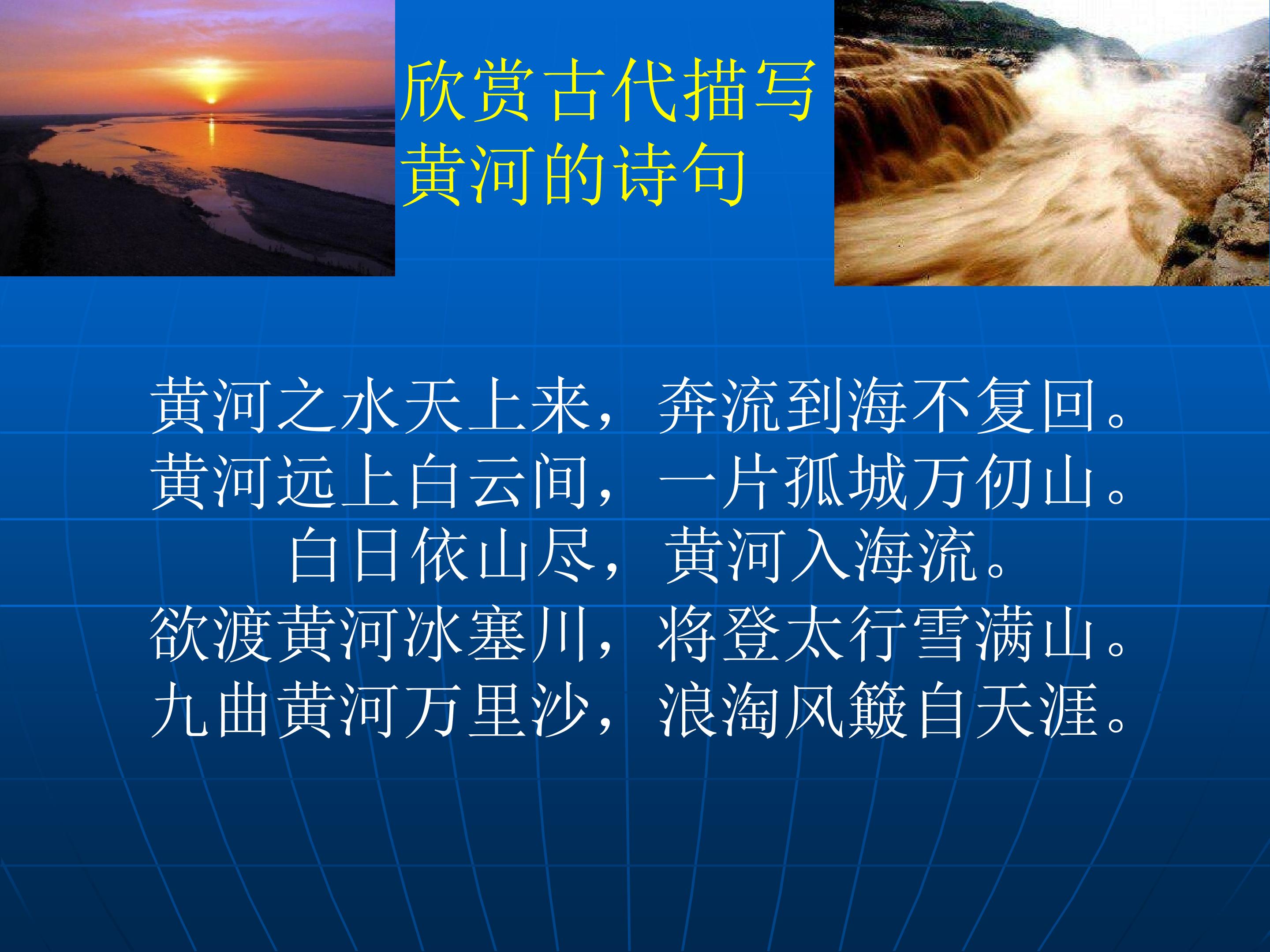 欣赏古代描写黄河的诗句

黄河之水天上来，奔流到海不复回。
黄河远上白云间，一片孤城万仞山。
白日依山尽，黄河入海流。
欲渡黄河冰塞川，将登太行雪满山。
九曲黄河万里沙，浪淘风簸自天涯。